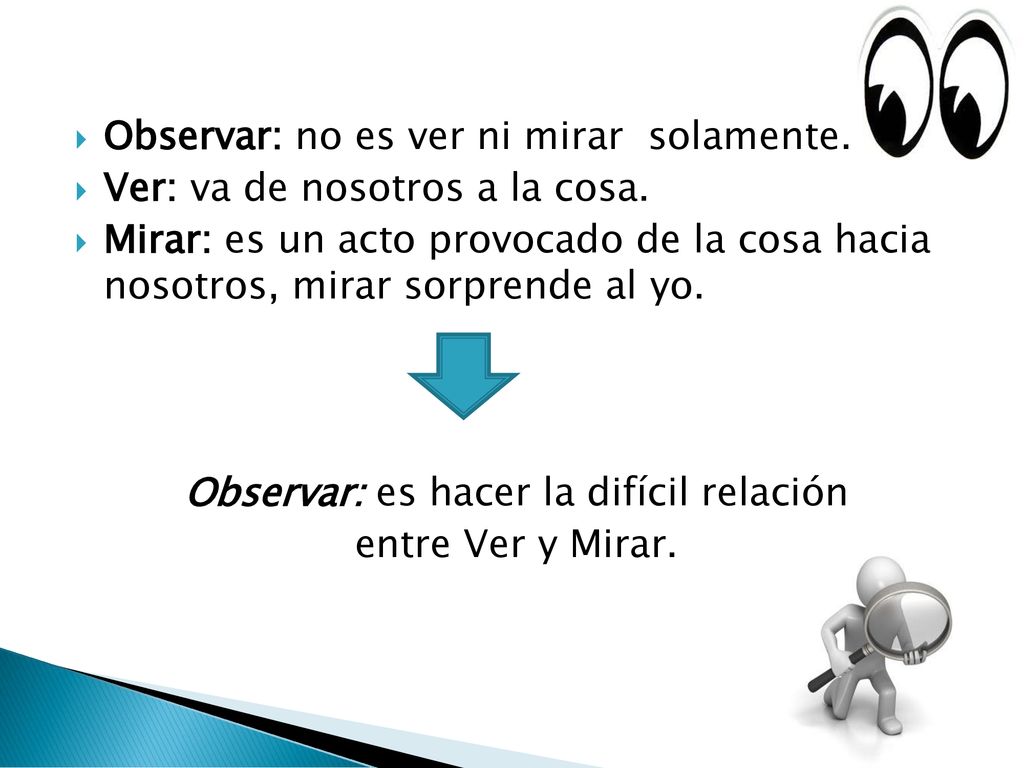 Observar: no es ver ni mirar  solamente.
Ver: va de nosotros a la cosa.
Mirar: es un acto provocado de la cosa hacia nosotros, mirar sorprende al yo.

Observar: es hacer la difícil relación entre Ver y Mirar.